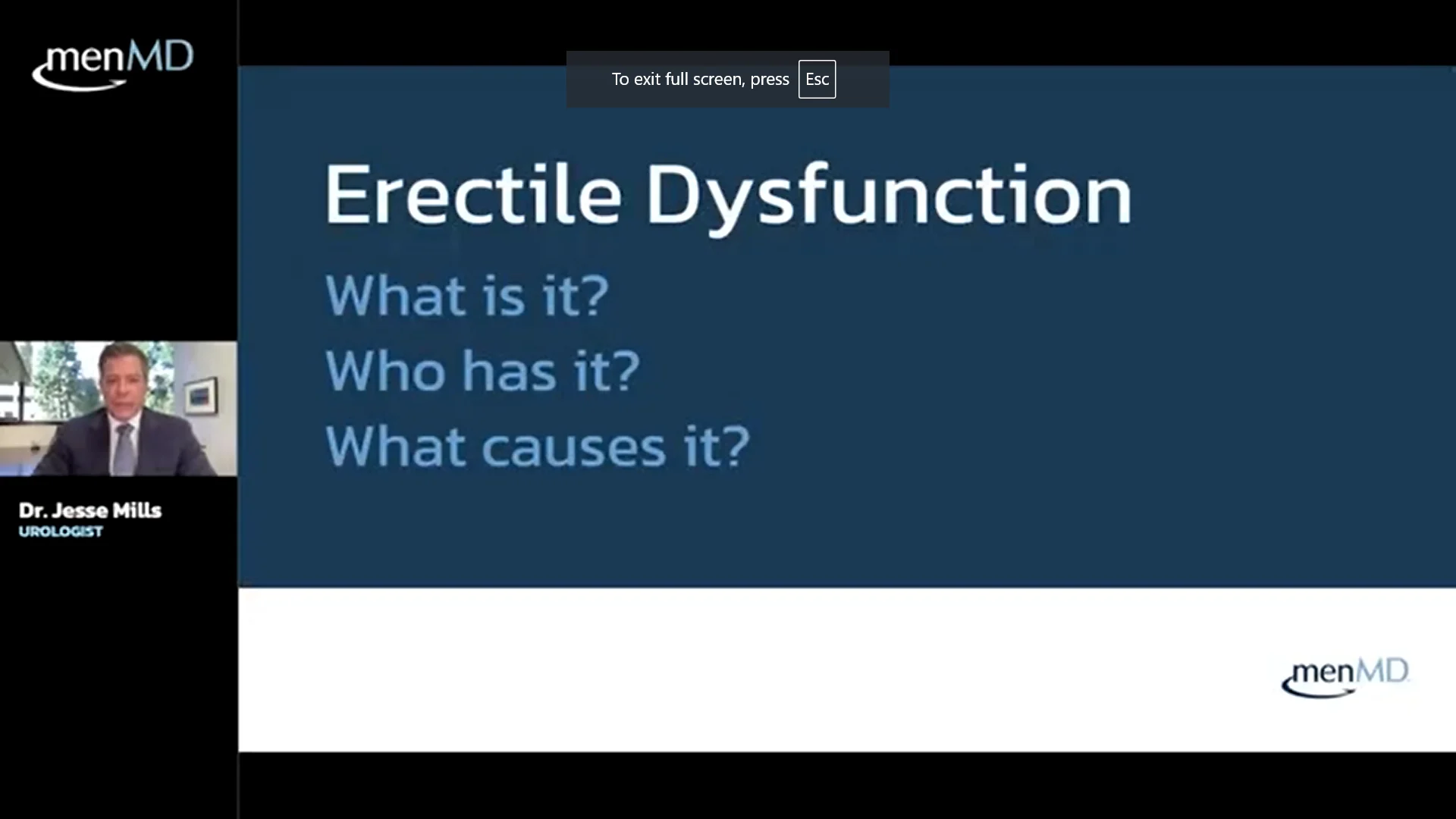 menMD

To exit full screen, press Esc

Erectile Dysfunction

What is it?

Who has it?

What causes it?

Dr. Jesse Mills
UROLOGIST

menMD